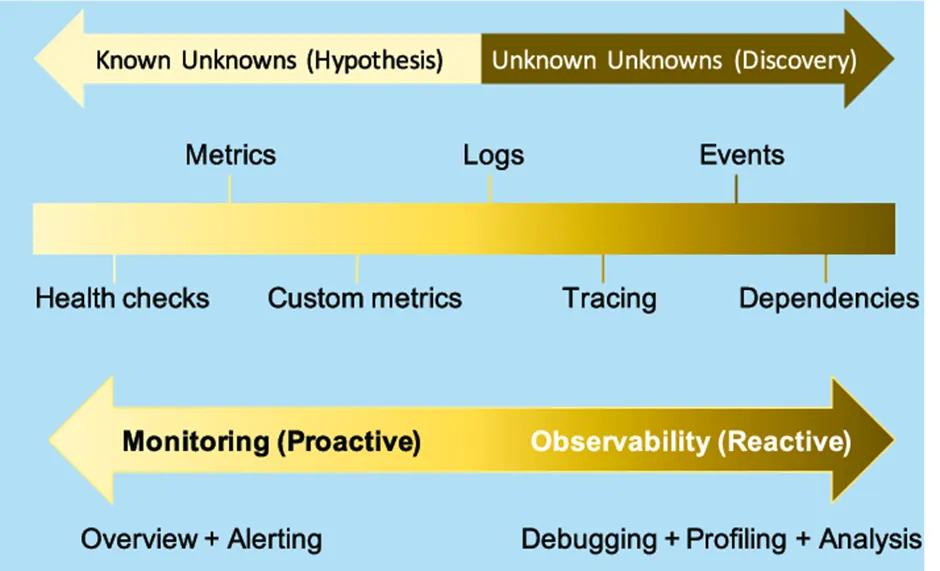 Known Unknowns (Hypothesis)
Unknown Unknowns (Discovery)

Metrics
Logs
Events

Health checks
Custom metrics
Tracing
Dependencies

Monitoring (Proactive)
Observability (Reactive)

Overview + Alerting
Debugging + Profiling + Analysis